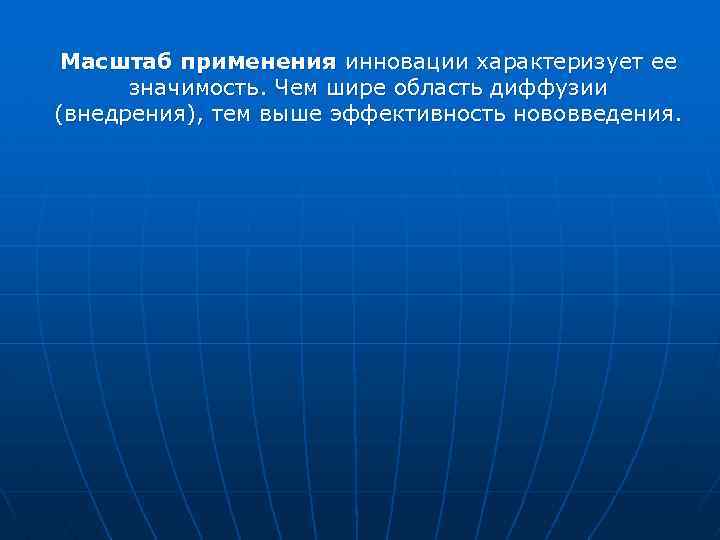 Масштаб применения инновации характеризует ее значимость. Чем шире область диффузии (внедрения), тем выше эффективность нововведения.